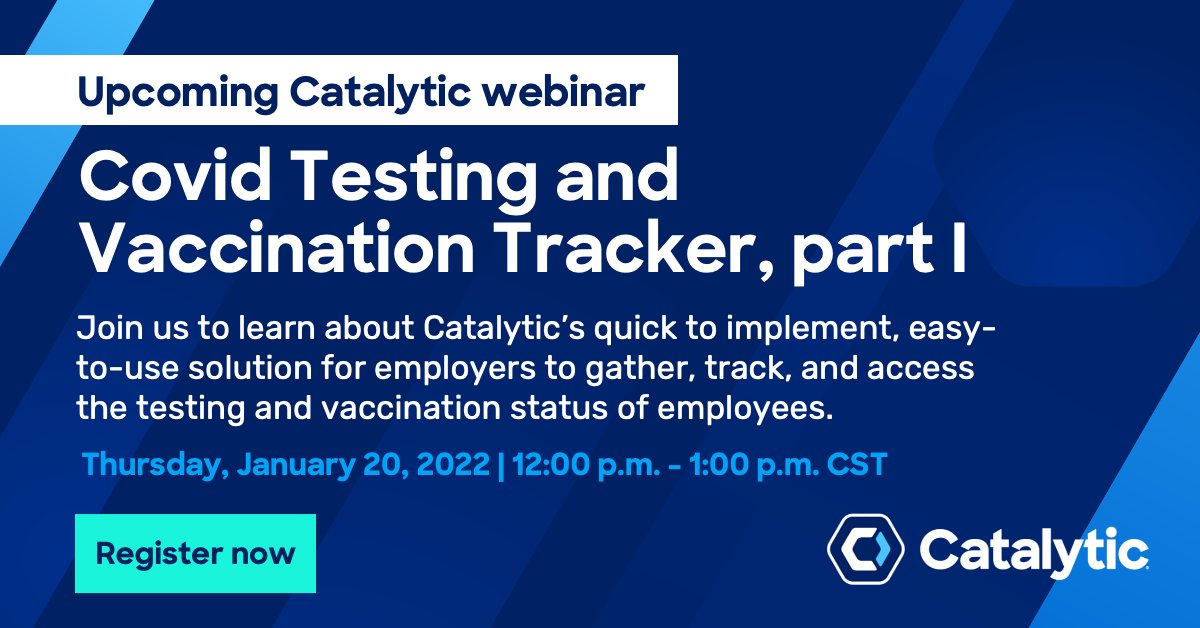 Upcoming Catalytic webinar

Covid Testing and Vaccination Tracker, part I

Join us to learn about Catalytic's quick to implement, easy-to-use solution for employers to gather, track, and access the testing and vaccination status of employees.

Thursday, January 20, 2022 | 12:00 p.m. - 1:00 p.m. CST

Register now

Catalytic